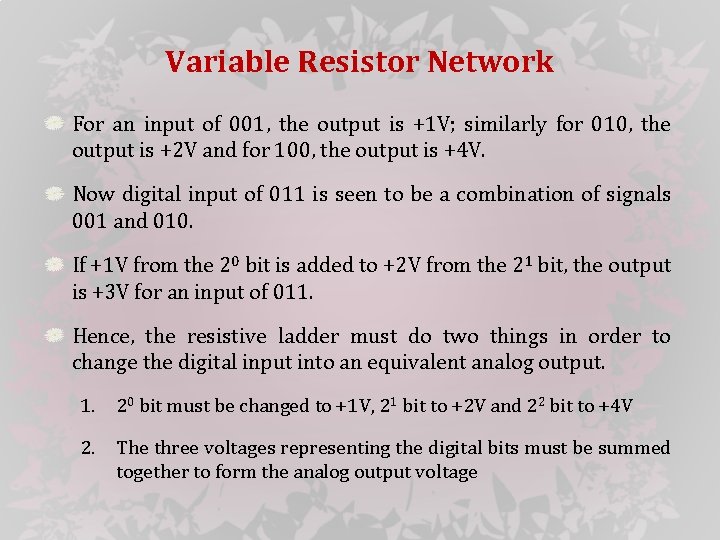 Variable Resistor Network

For an input of 001, the output is +1V; similarly for 010, the output is +2V and for 100, the output is +4V.

Now digital input of 011 is seen to be a combination of signals 001 and 010.

If +1V from the $2^0$ bit is added to +2V from the $2^1$ bit, the output is +3V for an input of 011.

Hence, the resistive ladder must do two things in order to change the digital input into an equivalent analog output.

1. $2^0$ bit must be changed to +1V, $2^1$ bit to +2V and $2^2$ bit to +4V

2. The three voltages representing the digital bits must be summed together to form the analog output voltage